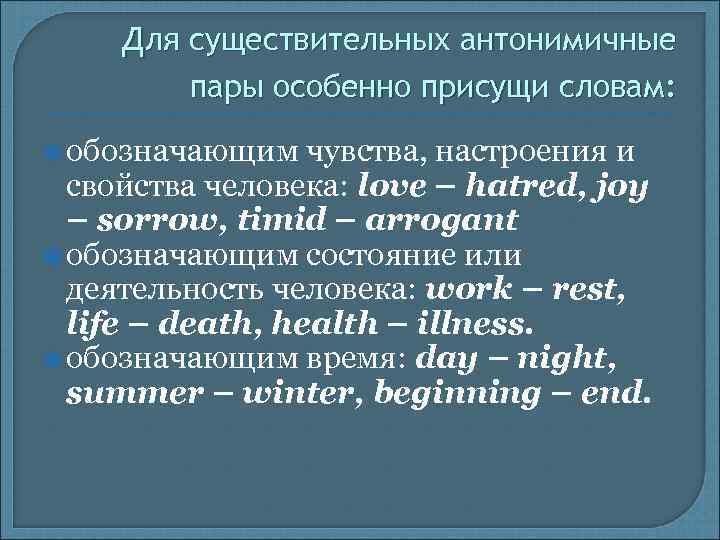 Для существительных антонимичные пары особенно присущи словам:

обозначающим чувства, настроения и свойства человека: love – hatred, joy – sorrow, timid – arrogant

обозначающим состояние или деятельность человека: work – rest, life – death, health – illness.

обозначающим время: day – night, summer – winter, beginning – end.